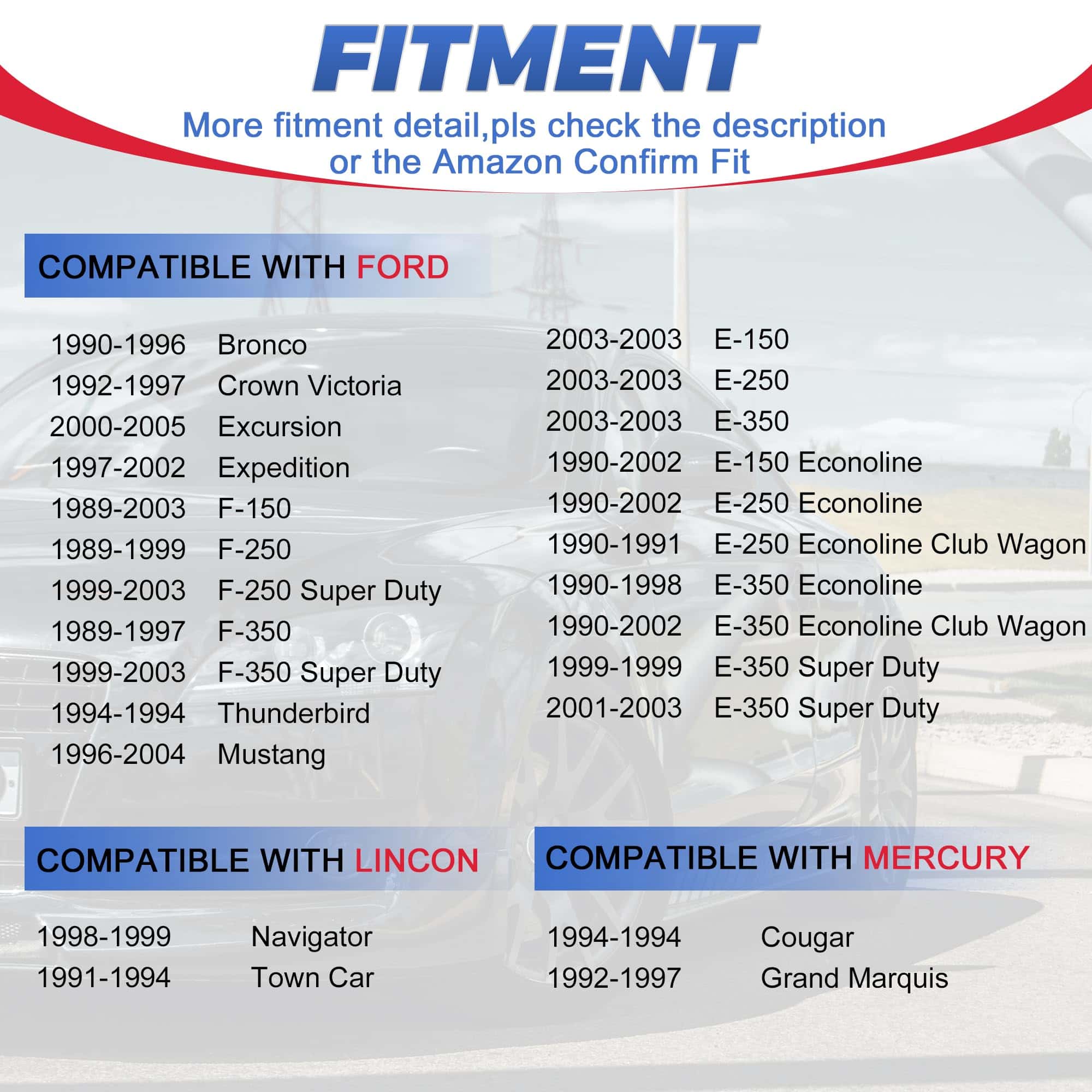 FITMENT

More fitment detail,pls check the description or the Amazon Confirm Fit

COMPATIBLE WITH FORD

1990-1996 Bronco
1992-1997 Crown Victoria
2000-2005 Excursion
1997-2002 Expedition
1989-2003 F-150
1989-1999 F-250
1999-2003 F-250 Super Duty
1989-1997 F-350
1999-2003 F-350 Super Duty
1994-1994 Thunderbird
1996-2004 Mustang

2003-2003 E-150
2003-2003 E-250
2003-2003 E-350
1990-2002 E-150 Econoline
1990-2002 E-250 Econoline
1990-1991 E-250 Econoline Club Wagon
1990-1998 E-350 Econoline
1990-2002 E-350 Econoline Club Wagon
1999-1999 E-350 Super Duty
2001-2003 E-350 Super Duty

COMPATIBLE WITH LINCON

1998-1999 Navigator
1991-1994 Town Car

COMPATIBLE WITH MERCURY

1994-1994 Cougar
1992-1997 Grand Marquis